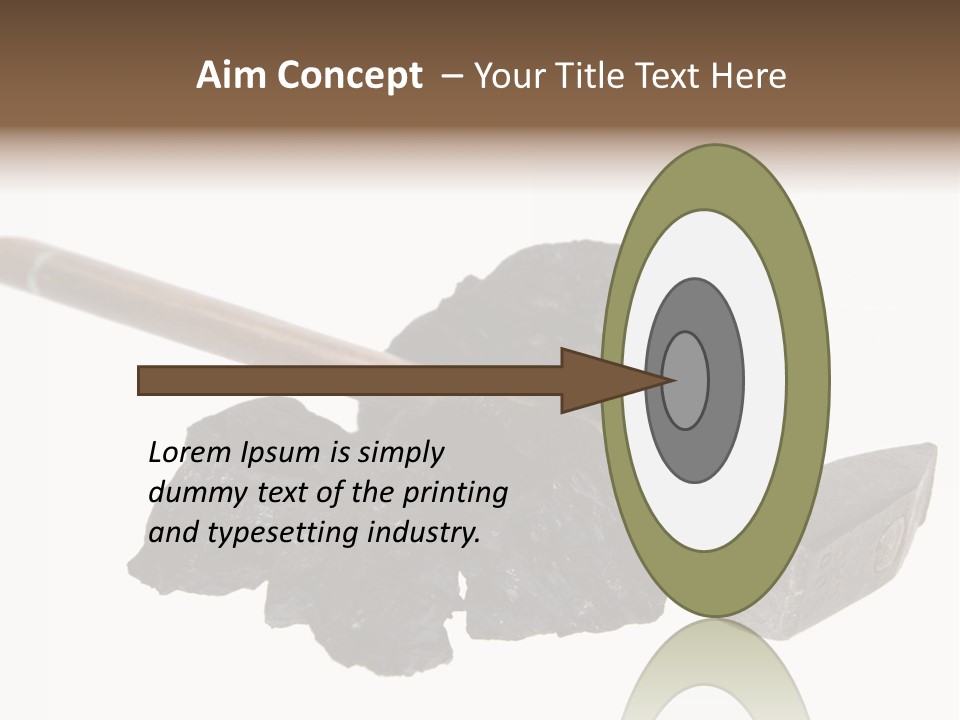 Aim Concept – Your Title Text Here

Lorem Ipsum is simply dummy text of the printing and typesetting industry.